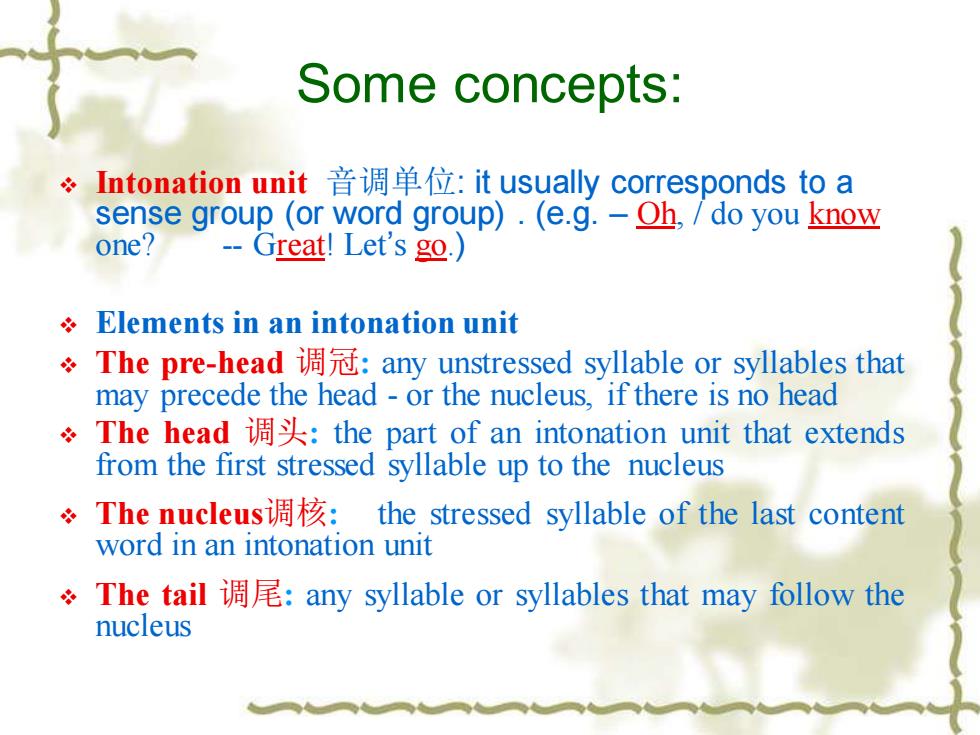 Some concepts:

❖ Intonation unit 音调单位: it usually corresponds to a sense group (or word group) . (e.g. – Oh, / do you know one? -- Great! Let's go.)

❖ Elements in an intonation unit
❖ The pre-head 调冠: any unstressed syllable or syllables that may precede the head - or the nucleus, if there is no head
❖ The head 调头: the part of an intonation unit that extends from the first stressed syllable up to the nucleus
❖ The nucleus调核: the stressed syllable of the last content word in an intonation unit
❖ The tail 调尾: any syllable or syllables that may follow the nucleus